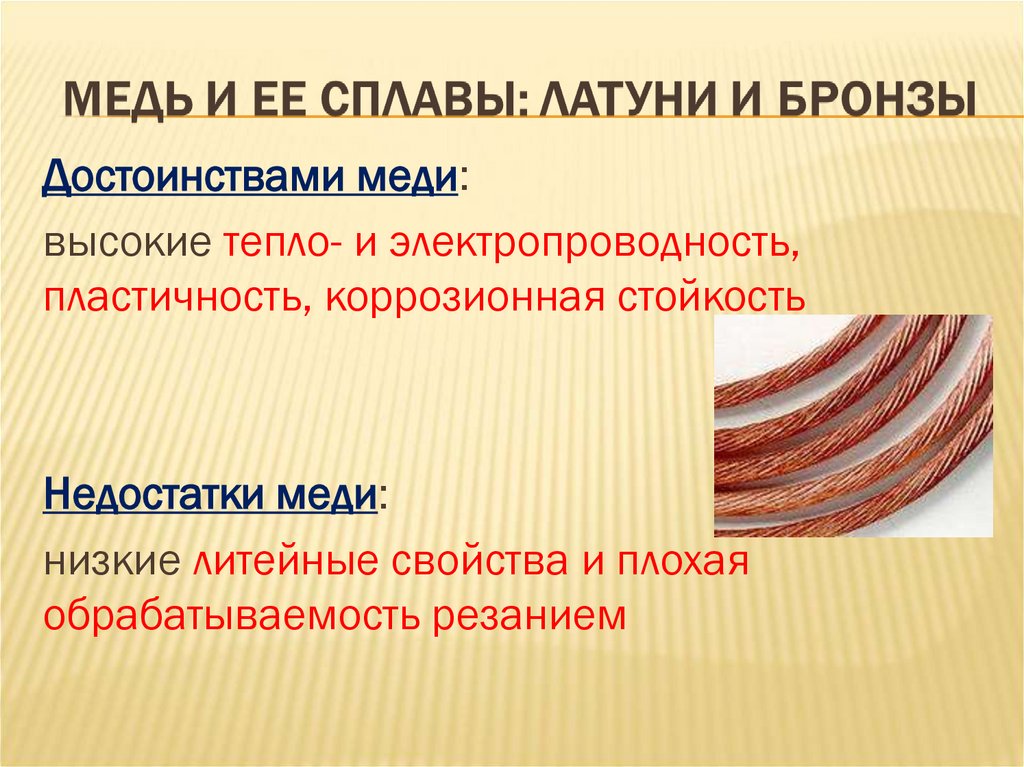 МЕДЬ И ЕЕ СПЛАВЫ: ЛАТУНИ И БРОНЗЫ

Достоинствами меди:

высокие тепло- и электропроводность, пластичность, коррозионная стойкость

Недостатки меди:

низкие литейные свойства и плохая обрабатываемость резанием